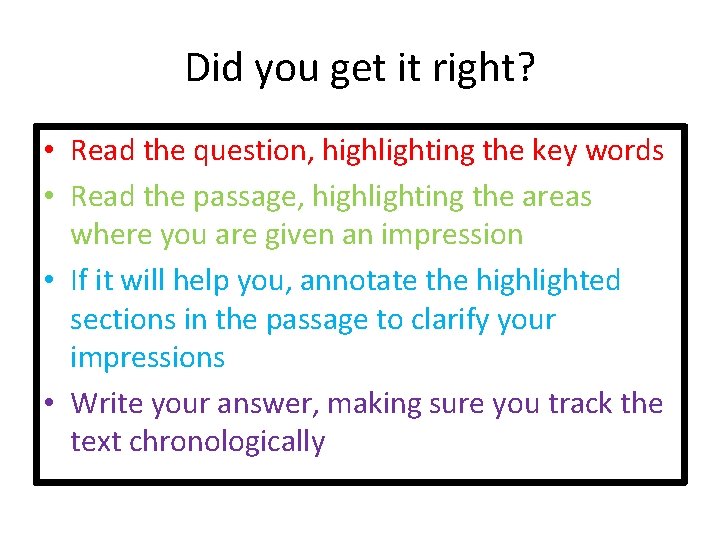 Did you get it right?

• Read the question, highlighting the key words
• Read the passage, highlighting the areas where you are given an impression
• If it will help you, annotate the highlighted sections in the passage to clarify your impressions
• Write your answer, making sure you track the text chronologically